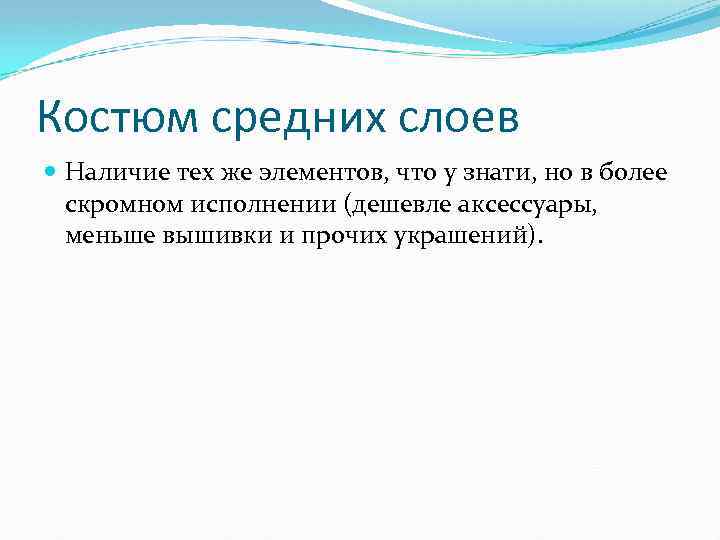 Костюм средних слоев

Наличие тех же элементов, что у знати, но в более скромном исполнении (дешевле аксессуары, меньше вышивки и прочих украшений).